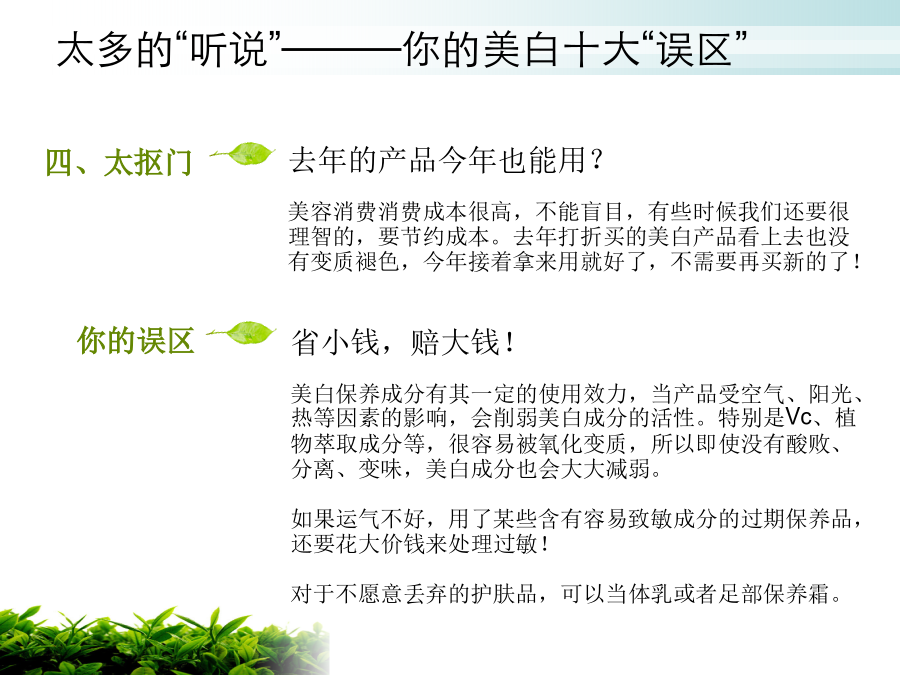 太多的“听说”———你的美白十大“误区”

四、太抠门

去年的产品今年也能用？

美容消费消费成本很高，不能盲目，有些时候我们还要很理智的，要节约成本。去年打折买的美白产品看上去也没有变质褪色，今年接着拿来用就好了，不需要再买新的了！

你的误区

省小钱，赔大钱！

美白保养成分有其一定的使用效力，当产品受空气、阳光、热等因素的影响，会削弱美白成分的活性。特别是Vc、植物萃取成分等，很容易被氧化变质，所以即使没有酸败、分离、变味，美白成分也会大大减弱。

如果运气不好，用了某些含有容易致敏成分的过期保养品，还要花大价钱来处理过敏！

对于不愿意丢弃的护肤品，可以当体乳或者足部保养霜。